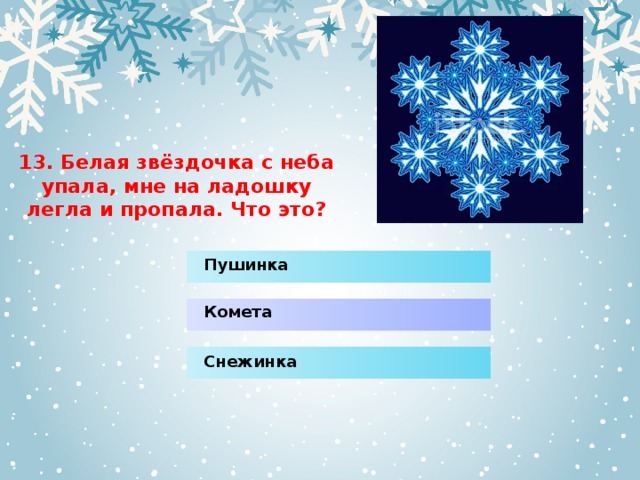 13. Белая звёздочка с неба упала, мне на ладошку легла и пропала. Что это?

Пушинка

Комета

Снежинка